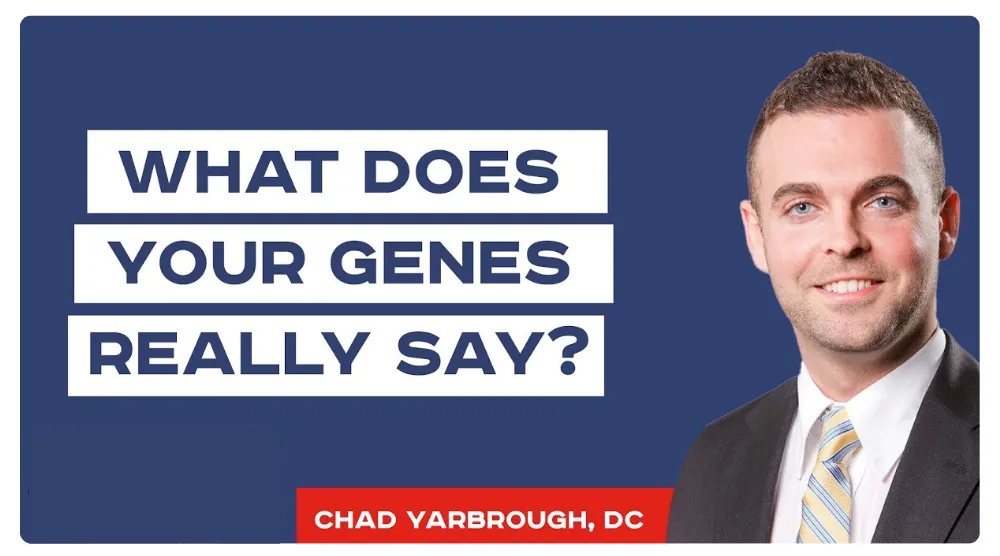 WHAT DOES YOUR GENES REALLY SAY?

CHAD YARBROUGH, DC